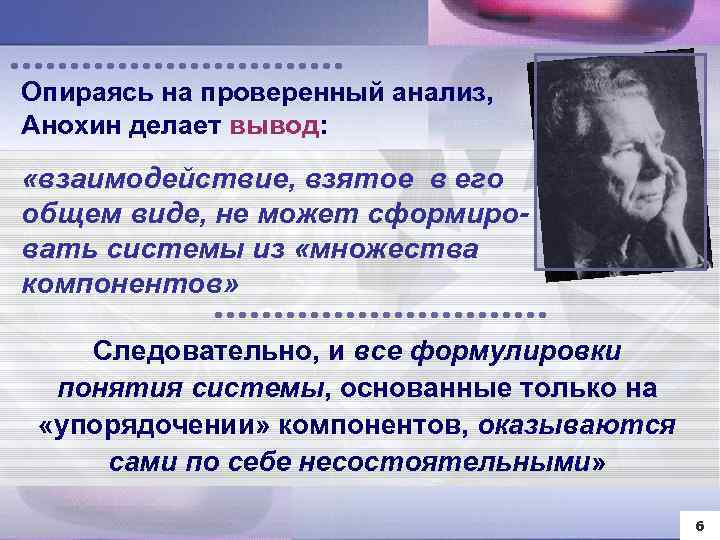 Опираясь на проверенный анализ, Анохин делает вывод:

«взаимодействие, взятое в его общем виде, не может сформировать системы из «множества компонентов»

Следовательно, и все формулировки понятия системы, основанные только на «упорядочении» компонентов, оказываются сами по себе несостоятельными»

6